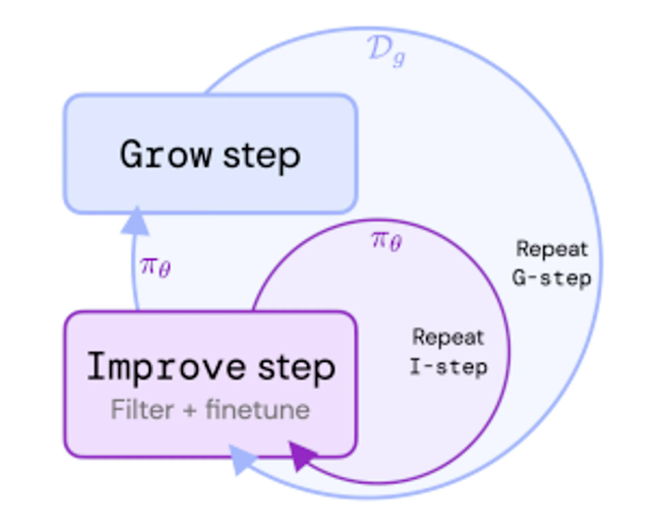 $\mathcal{D}_g$

Grow step

$\pi_\theta$

$\pi_\theta$

Repeat G-step

Repeat I-step

Improve step
Filter + finetune